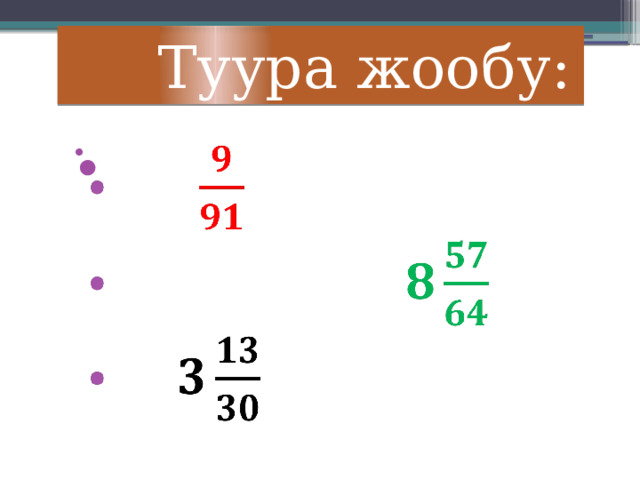 Туура жообу:

$\frac{9}{91}$

$8\frac{57}{64}$

$3\frac{13}{30}$